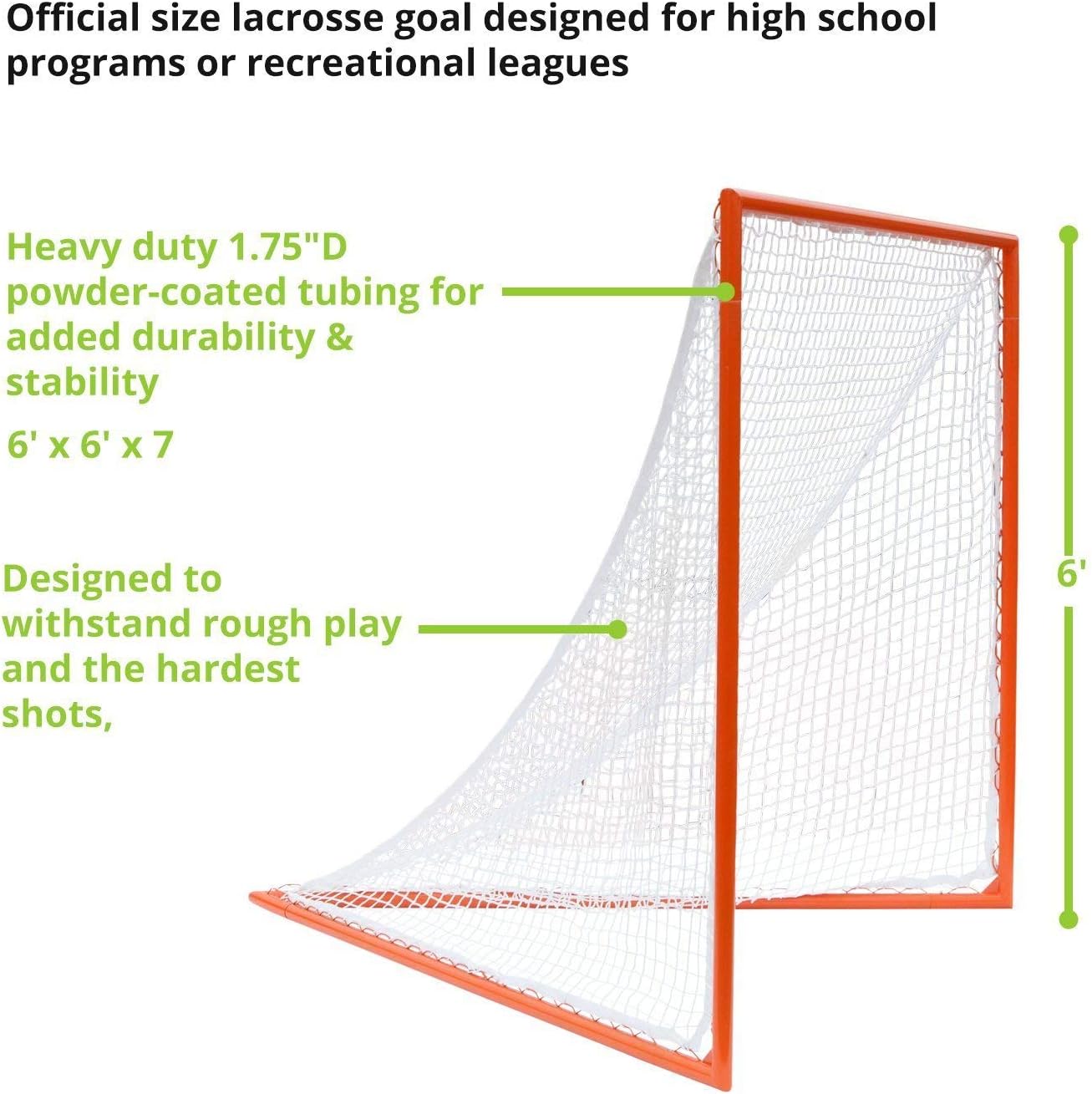 Official size lacrosse goal designed for high school programs or recreational leagues

Heavy duty 1.75"D powder-coated tubing for added durability & stability

6' x 6' x 7

Designed to withstand rough play and the hardest shots,

6'